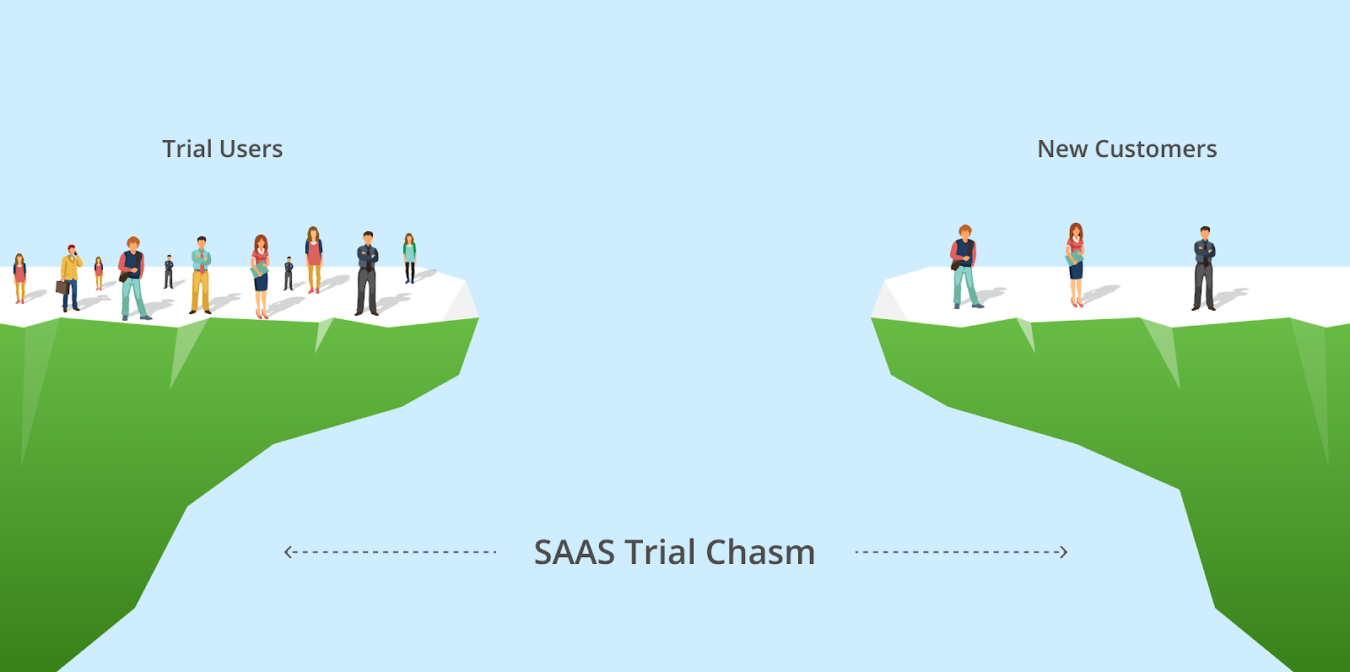 Trial Users

New Customers

SAAS Trial Chasm